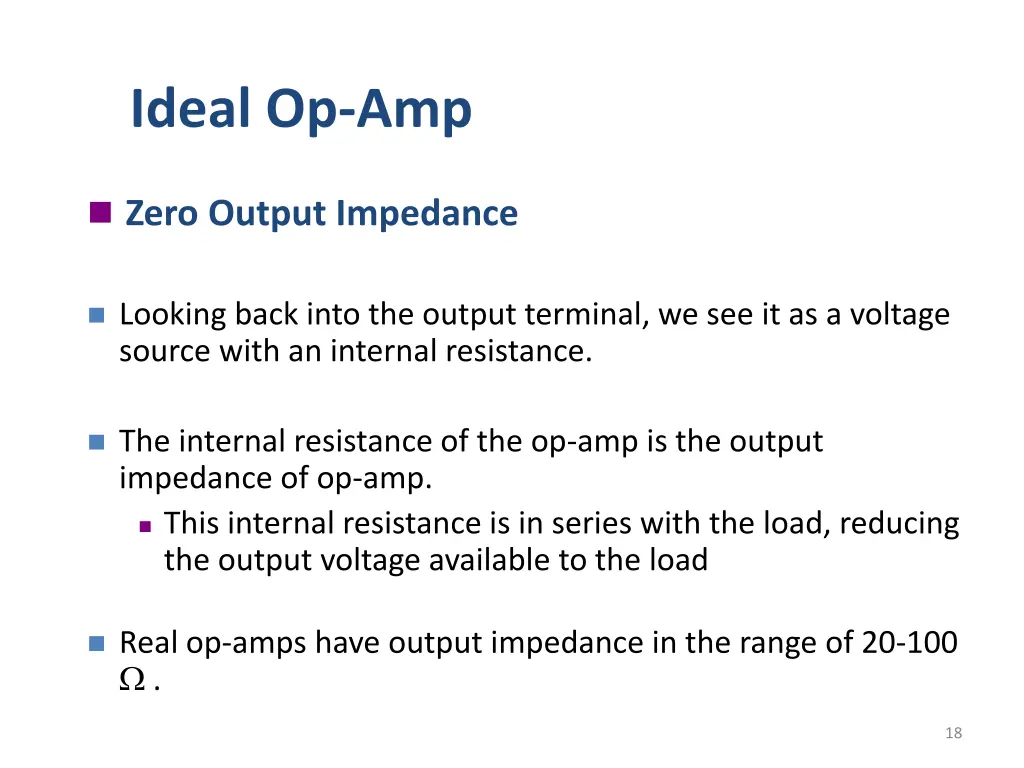 Ideal Op-Amp

Zero Output Impedance

Looking back into the output terminal, we see it as a voltage source with an internal resistance.

The internal resistance of the op-amp is the output impedance of op-amp.

This internal resistance is in series with the load, reducing the output voltage available to the load

Real op-amps have output impedance in the range of 20-100 $\Omega$ .

18